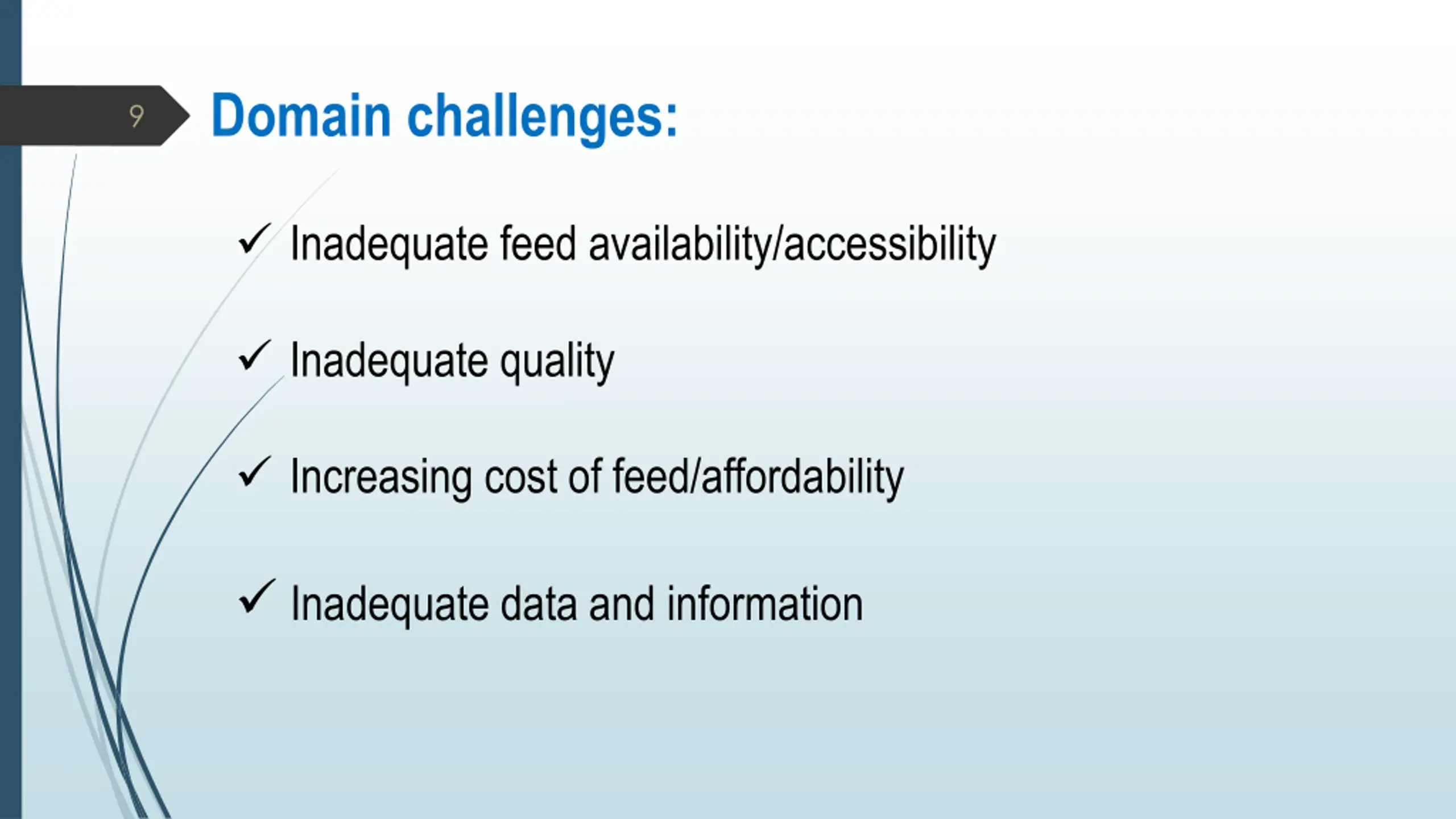 9

Domain challenges:

✓ Inadequate feed availability/accessibility

✓ Inadequate quality

✓ Increasing cost of feed/affordability

✓ Inadequate data and information